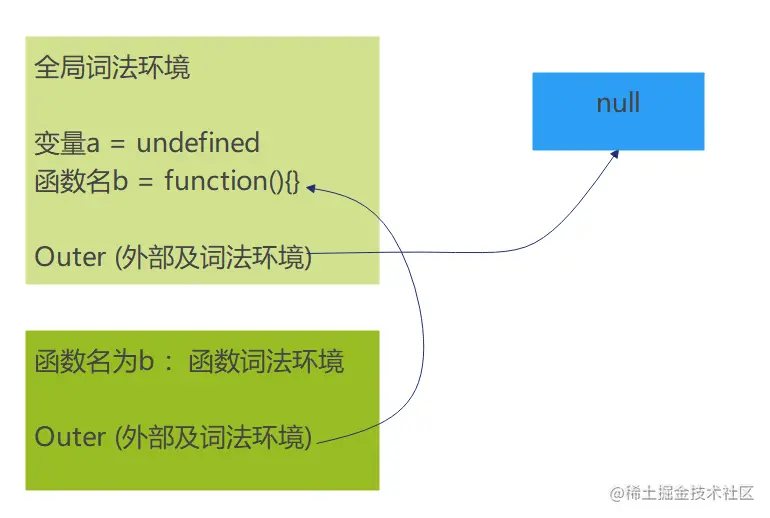 全局词法环境

变量a = undefined
函数名b = function(){}

Outer (外部及词法环境)

null

函数名为b： 函数词法环境

Outer (外部及词法环境)

@稀土掘金技术社区